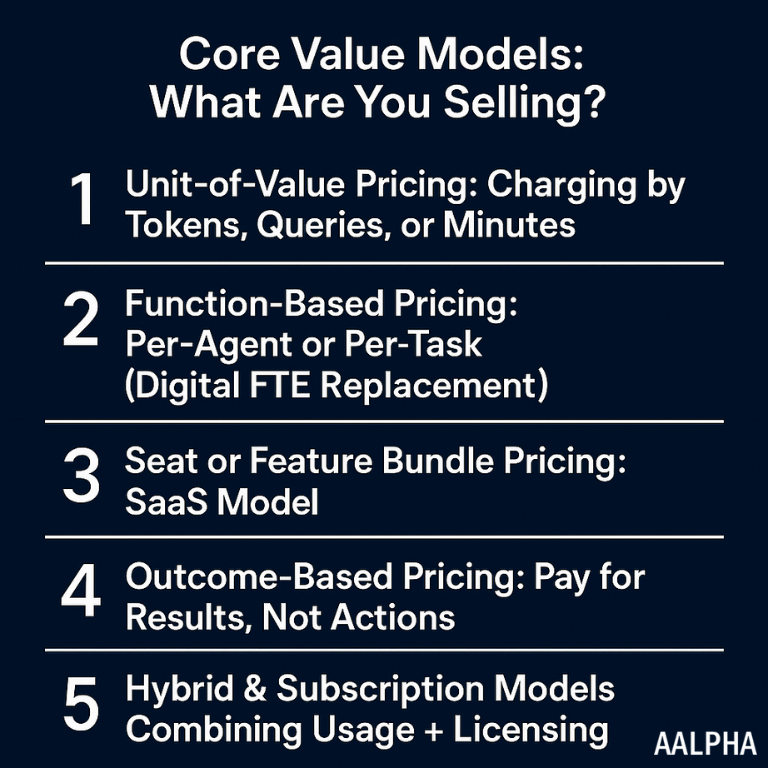 Core Value Models: What Are You Selling?

1 Unit-of-Value Pricing: Charging by Tokens, Queries, or Minutes

2 Function-Based Pricing: Per-Agent or Per-Task (Digital FTE Replacement)

3 Seat or Feature Bundle Pricing: SaaS Model

4 Outcome-Based Pricing: Pay for Results, Not Actions

5 Hybrid & Subscription Models Combining Usage + Licensing

AALPHA